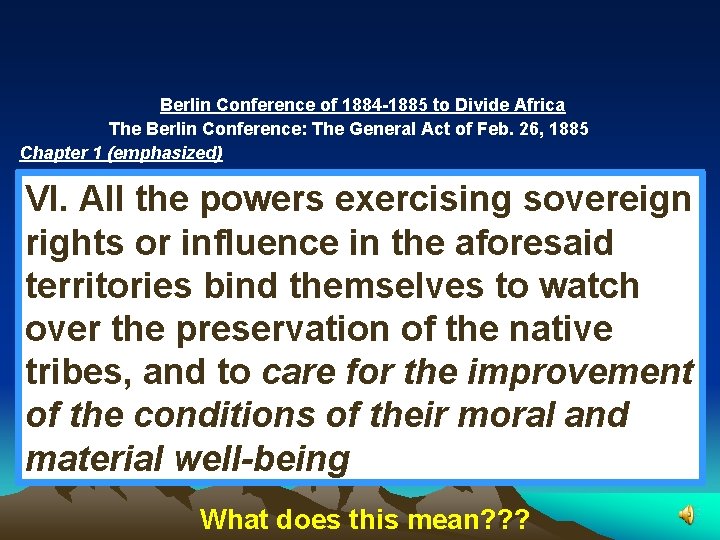 Berlin Conference of 1884-1885 to Divide Africa
The Berlin Conference: The General Act of Feb. 26, 1885
Chapter 1 (emphasized)

VI. All the powers exercising sovereign rights or influence in the aforesaid territories bind themselves to watch over the preservation of the native tribes, and to care for the improvement of the conditions of their moral and material well-being

What does this mean???